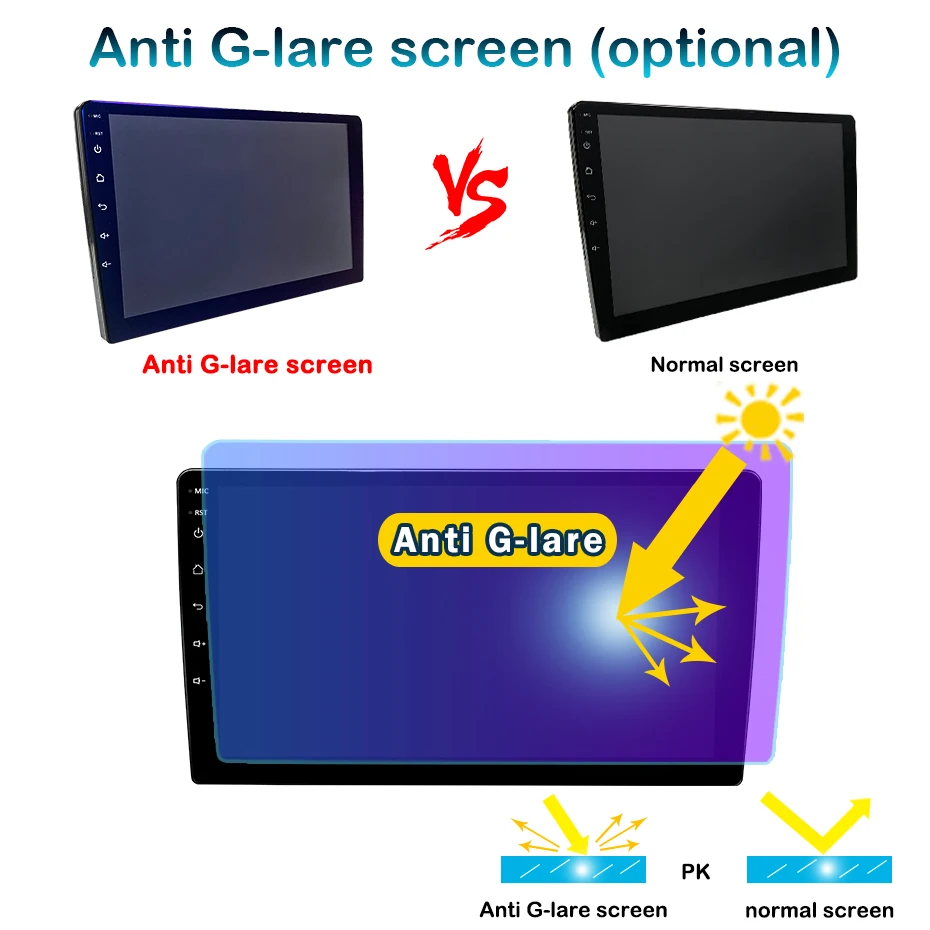 Anti G-lare screen (optional)

MIC
RST

VS

MIC
RST

Anti G-lare screen

Normal screen

MIC
RST

Anti G-lare

PK

Anti G-lare screen

normal screen